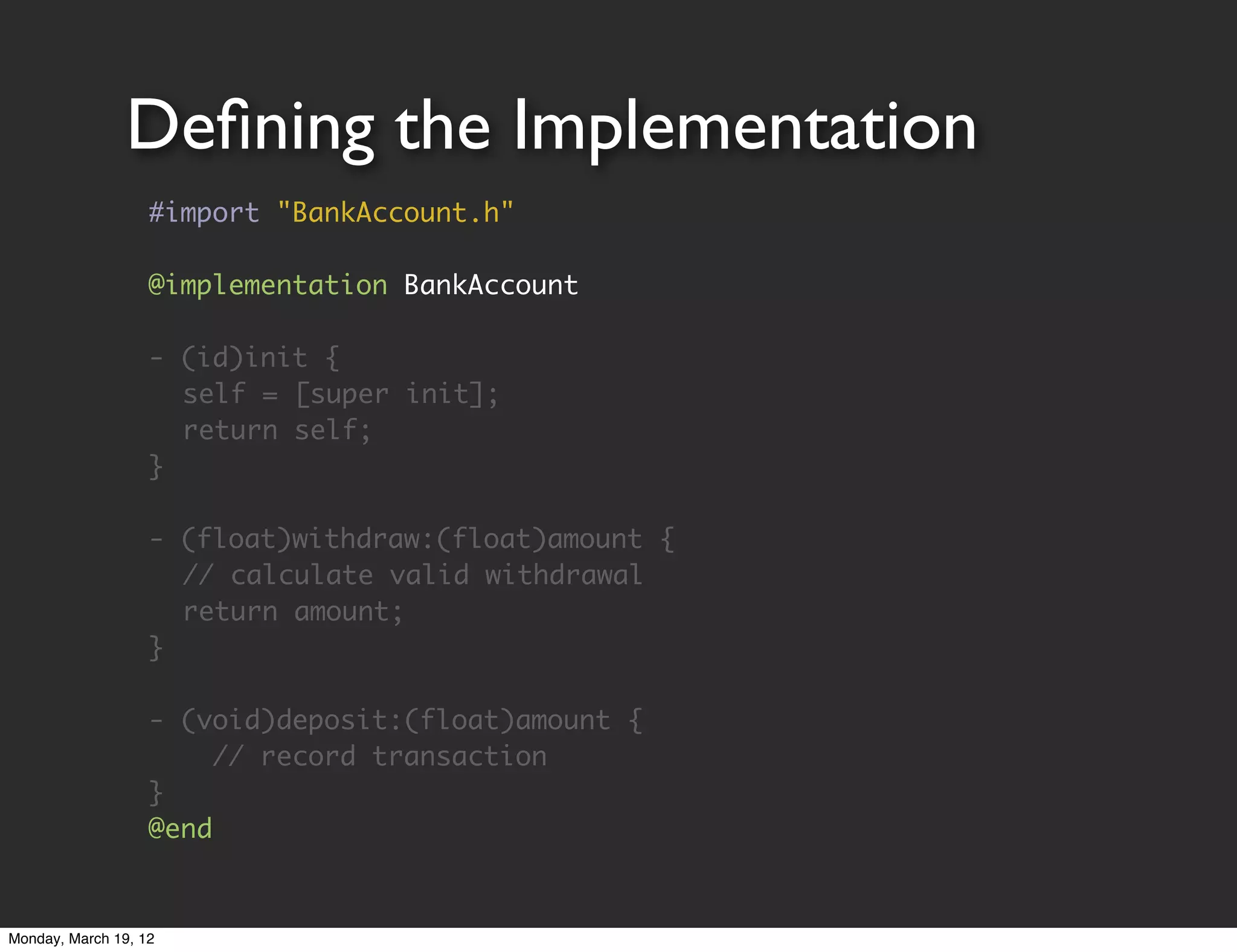 Defining the Implementation

#import "BankAccount.h"

@implementation BankAccount

- (id)init {
  self = [super init];
  return self;
}

- (float)withdraw:(float)amount {
  // calculate valid withdrawal
  return amount;
}

- (void)deposit:(float)amount {
    // record transaction
}
@end

Monday, March 19, 12